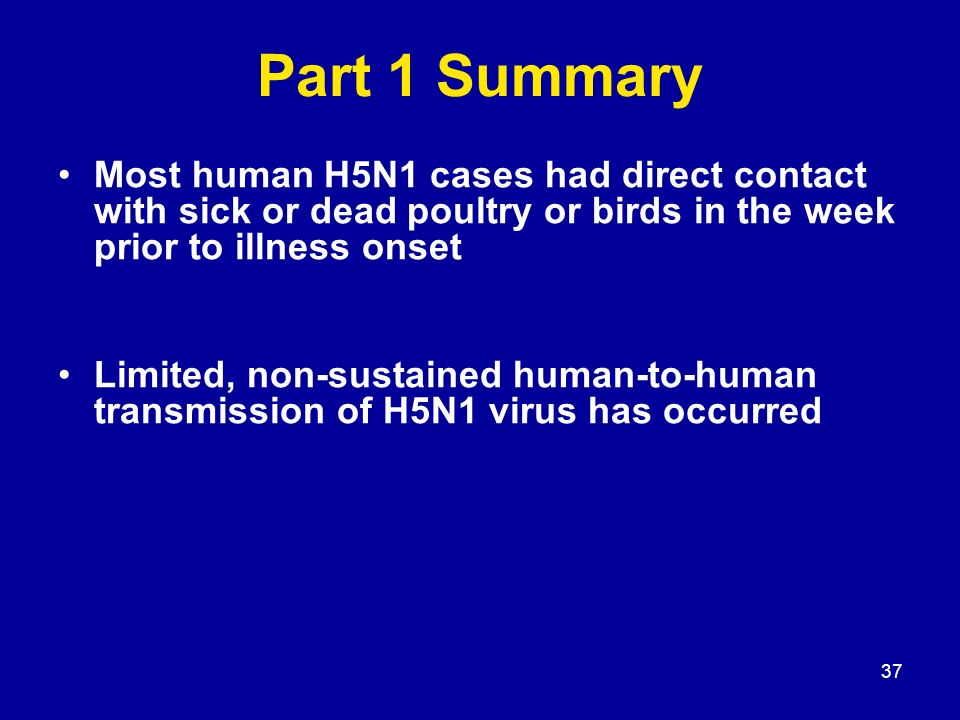 Part 1 Summary

• Most human H5N1 cases had direct contact with sick or dead poultry or birds in the week prior to illness onset

• Limited, non-sustained human-to-human transmission of H5N1 virus has occurred

37